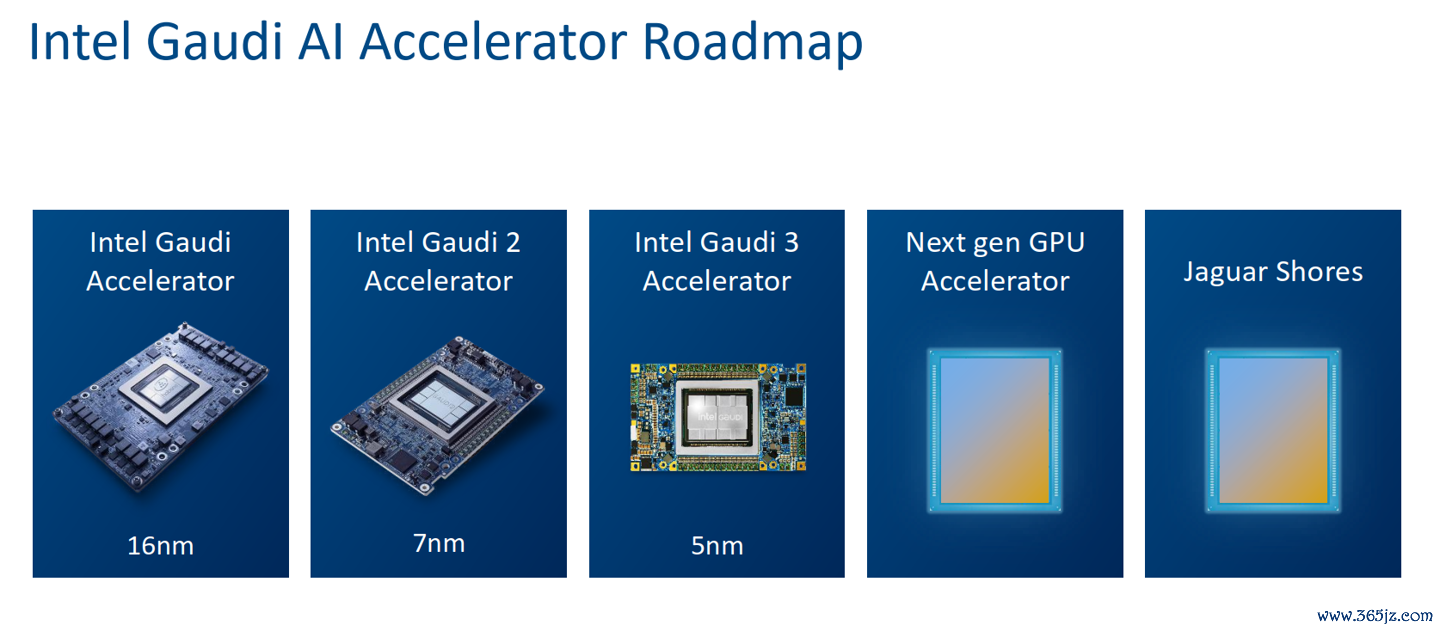 Intel Gaudi AI Accelerator Roadmap

Intel Gaudi Accelerator

16nm

Intel Gaudi 2 Accelerator

7nm

Intel Gaudi 3 Accelerator

intel GAUDI

5nm

Next gen GPU Accelerator

Jaguar Shores

www.365jz.com